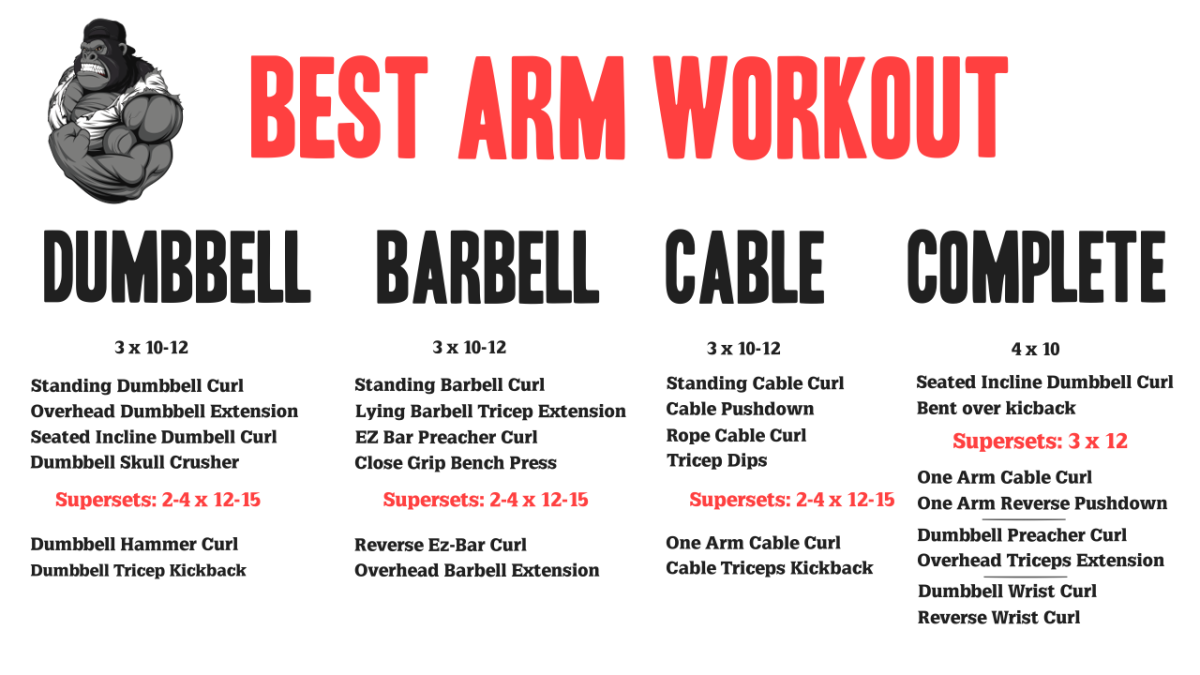 BEST ARM WORKOUT

DUMBBELL

3 x 10-12

Standing Dumbbell Curl
Overhead Dumbbell Extension
Seated Incline Dumbell Curl
Dumbbell Skull Crusher

Supersets: 2-4 x 12-15

Dumbbell Hammer Curl
Dumbbell Tricep Kickback

BARBELL

3 x 10-12

Standing Barbell Curl
Lying Barbell Tricep Extension
EZ Bar Preacher Curl
Close Grip Bench Press

Supersets: 2-4 x 12-15

Reverse Ez-Bar Curl
Overhead Barbell Extension

CABLE

3 x 10-12

Standing Cable Curl
Cable Pushdown
Rope Cable Curl
Tricep Dips

Supersets: 2-4 x 12-15

One Arm Cable Curl
Cable Triceps Kickback

COMPLETE

4 x 10

Seated Incline Dumbbell Curl
Bent over kickback

Supersets: 3 x 12

One Arm Cable Curl
One Arm Reverse Pushdown

Dumbbell Preacher Curl
Overhead Triceps Extension

Dumbbell Wrist Curl
Reverse Wrist Curl